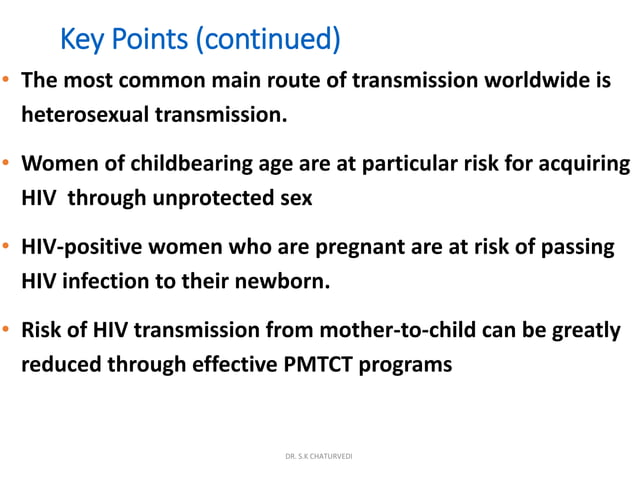 Key Points (continued)

• The most common main route of transmission worldwide is heterosexual transmission.

• Women of childbearing age are at particular risk for acquiring HIV through unprotected sex

• HIV-positive women who are pregnant are at risk of passing HIV infection to their newborn.

• Risk of HIV transmission from mother-to-child can be greatly reduced through effective PMTCT programs

DR. S.K CHATURVEDI